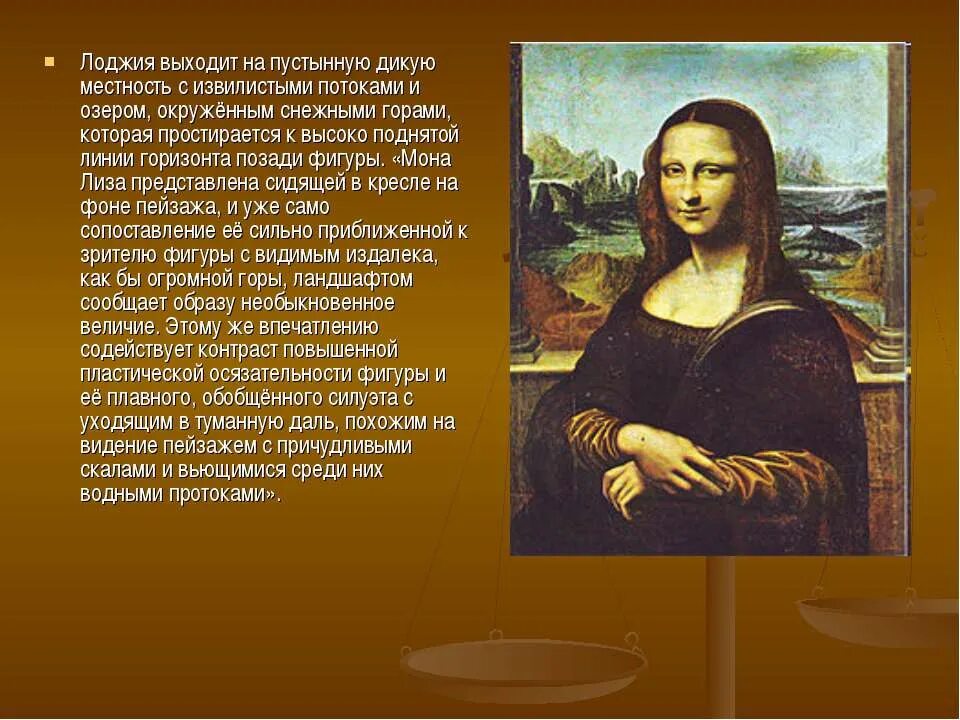 Лоджия выходит на пустынную дикую местность с извилистыми потоками и озером, окружённым снежными горами, которая простирается к высоко поднятой линии горизонта позади фигуры. «Мона Лиза представлена сидящей в кресле на фоне пейзажа, и уже само сопоставление её сильно приближенной к зрителю фигуры с видимым издалека, как бы огромной горы, ландшафтом сообщает образу необыкновенное величие. Этому же впечатлению содействует контраст повышенной пластической осязательности фигуры и её плавного, обобщённого силуэта с уходящим в туманную даль, похожим на видение пейзажем с причудливыми скалами и вьющимися среди них водными протоками».